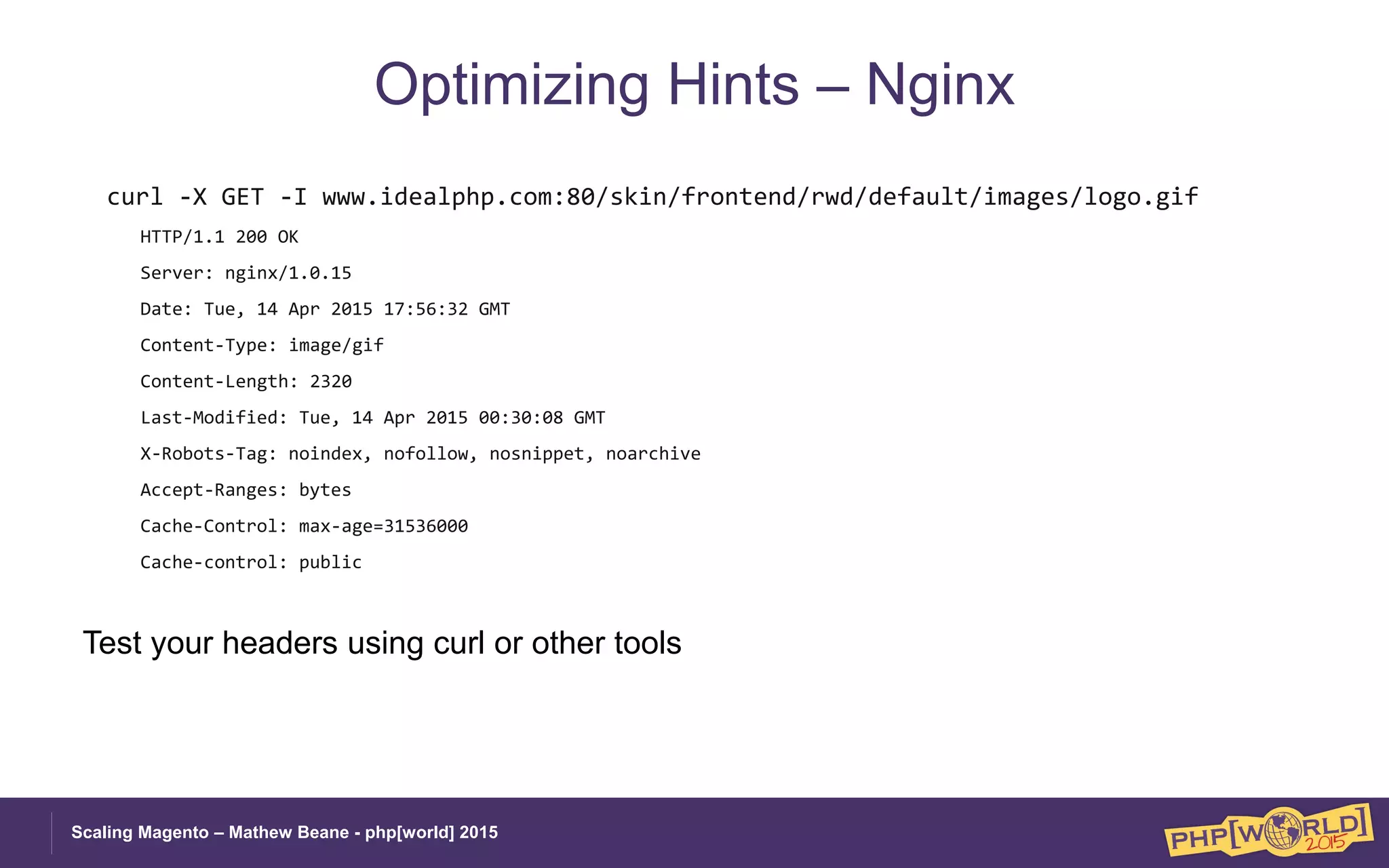 Optimizing Hints – Nginx

curl -X GET -I www.idealphp.com:80/skin/frontend/rwd/default/images/logo.gif

HTTP/1.1 200 OK

Server: nginx/1.0.15

Date: Tue, 14 Apr 2015 17:56:32 GMT

Content-Type: image/gif

Content-Length: 2320

Last-Modified: Tue, 14 Apr 2015 00:30:08 GMT

X-Robots-Tag: noindex, nofollow, nosnippet, noarchive

Accept-Ranges: bytes

Cache-Control: max-age=31536000

Cache-control: public

Test your headers using curl or other tools

Scaling Magento – Mathew Beane - php[world] 2015

PHP[WORLD] 2015